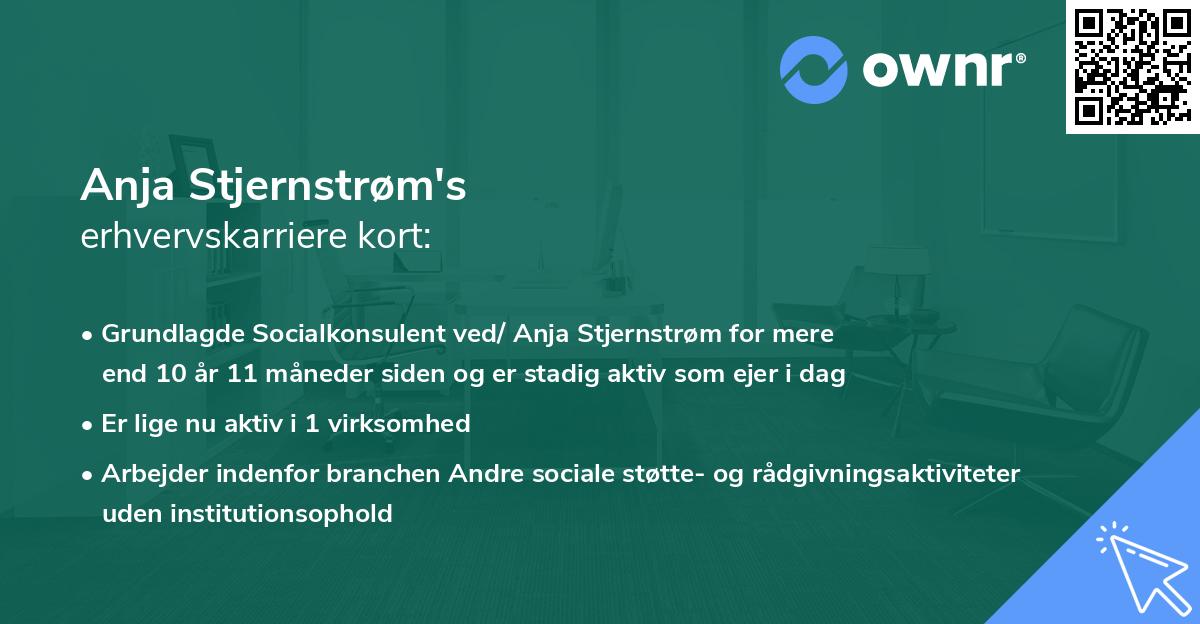 ownr®

Anja Stjernstrøm's
erhvervskarriere kort:

• Grundlagde Socialkonsulent ved/ Anja Stjernstrøm for mere end 10 år 11 måneder siden og er stadig aktiv som ejer i dag
• Er lige nu aktiv i 1 virksomhed
• Arbejder indenfor branchen Andre sociale støtte- og rådgivningsaktiviteter uden institutionsophold